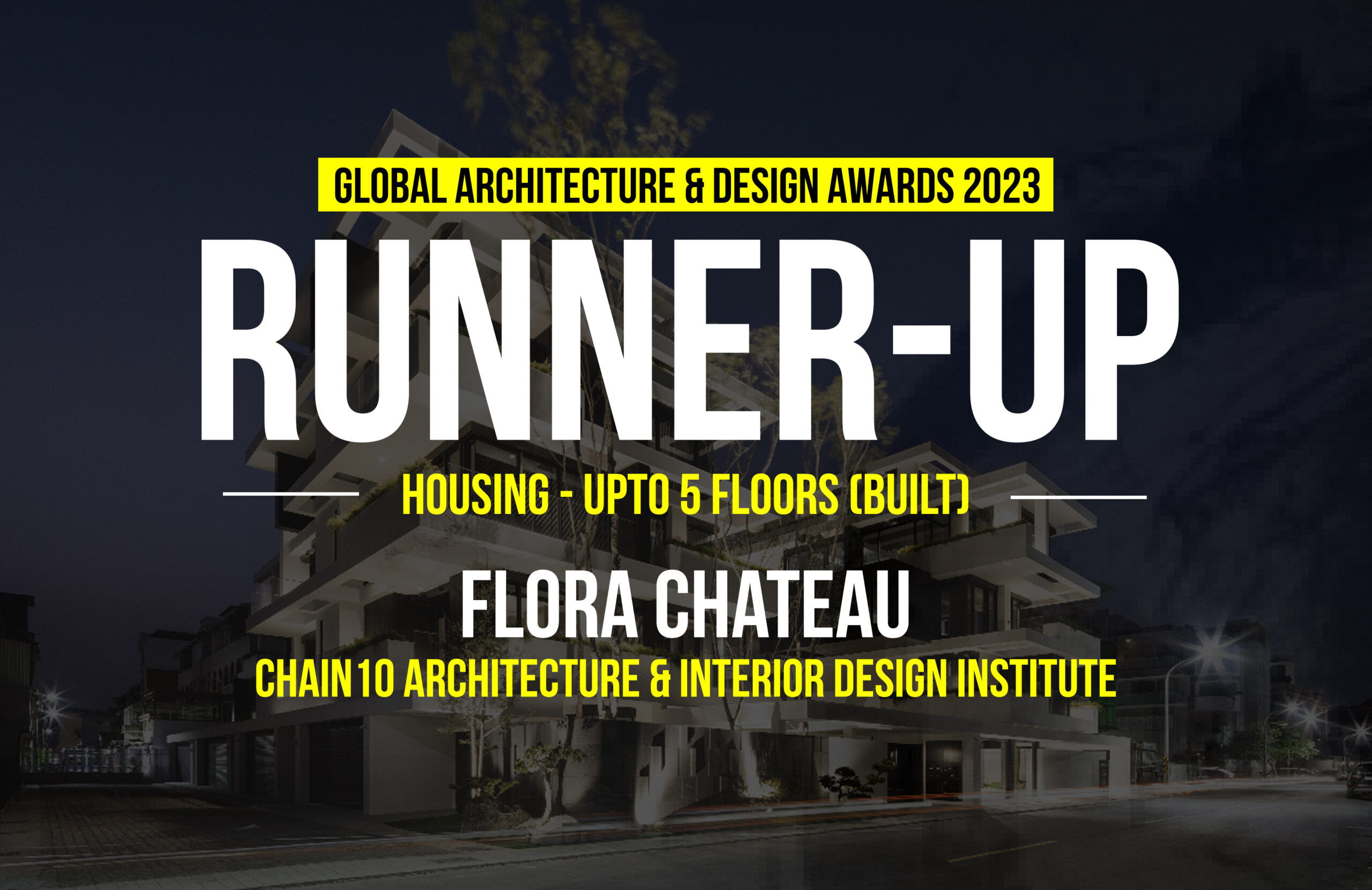 GLOBAL ARCHITECTURE & DESIGN AWARDS 2023

RUNNER-UP

HOUSING - UPTO 5 FLOORS (BUILT)

FLORA CHATEAU

CHAIN10 ARCHITECTURE & INTERIOR DESIGN INSTITUTE